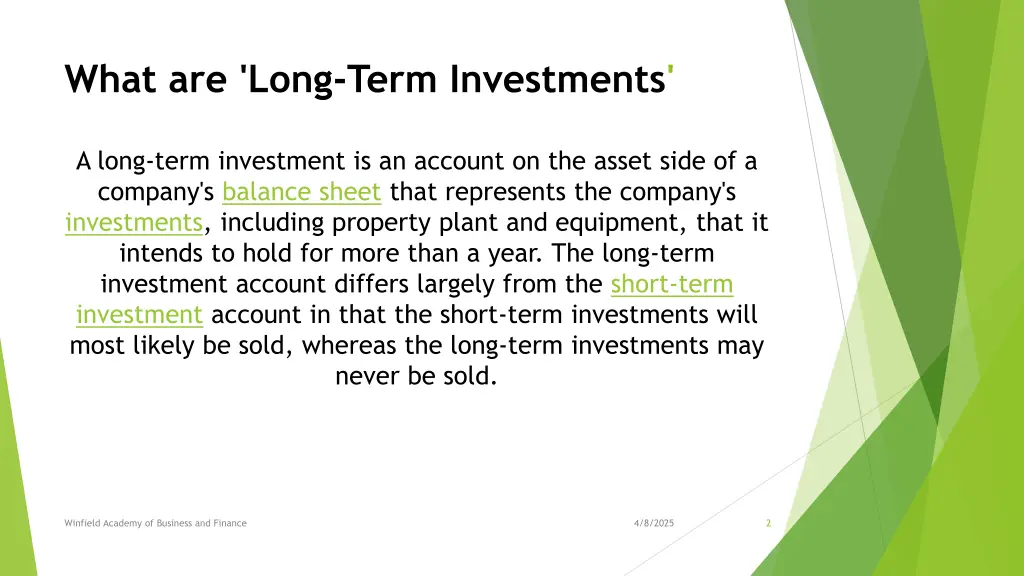 What are 'Long-Term Investments'

A long-term investment is an account on the asset side of a company's balance sheet that represents the company's investments, including property plant and equipment, that it intends to hold for more than a year. The long-term investment account differs largely from the short-term investment account in that the short-term investments will most likely be sold, whereas the long-term investments may never be sold.

Winfield Academy of Business and Finance

4/8/2025

2